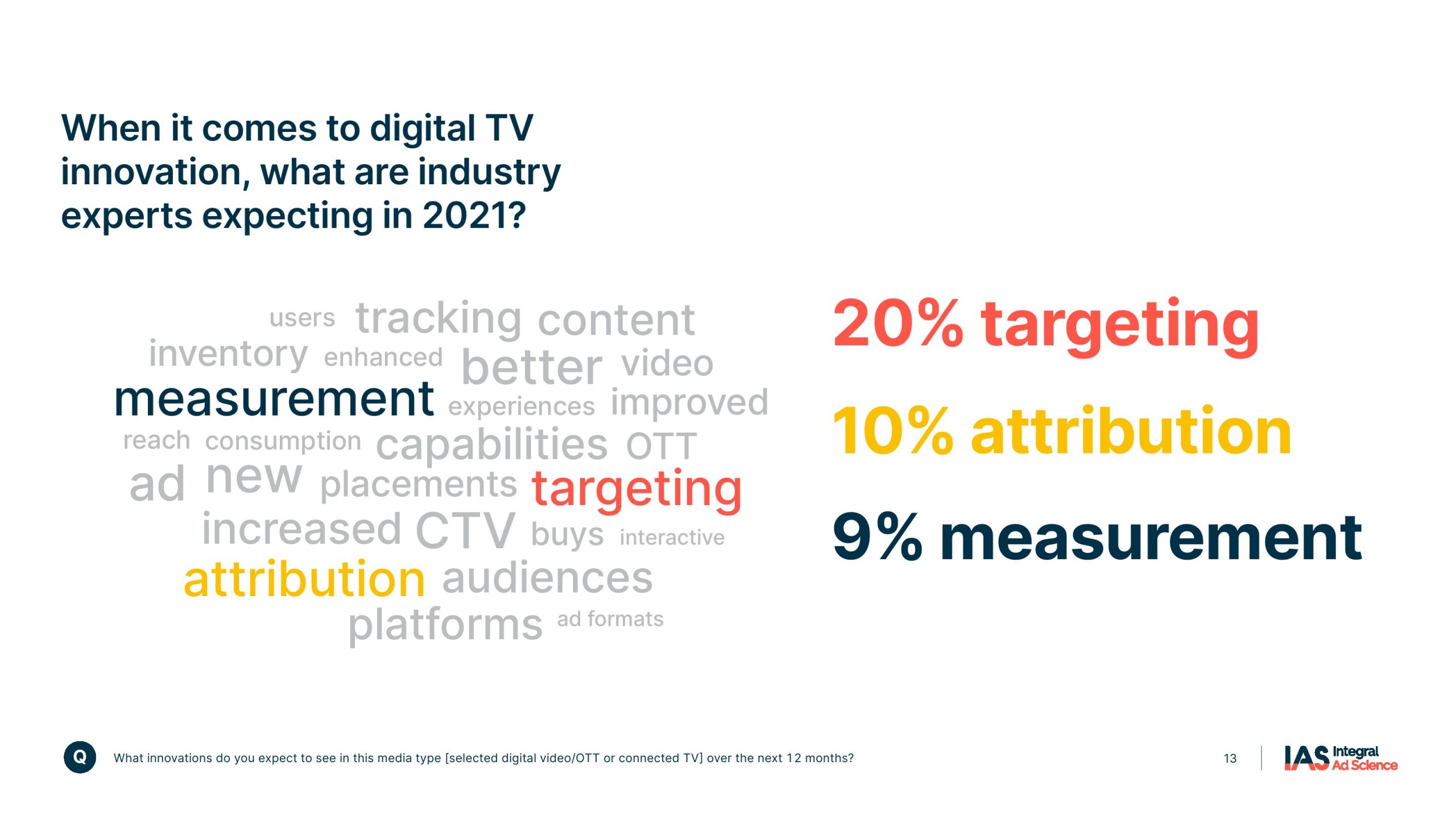 When it comes to digital TV innovation, what are industry experts expecting in 2021?

users tracking content
inventory enhanced better video
measurement experiences improved
reach consumption capabilities OTT
ad new placements targeting
increased CTV buys interactive
attribution audiences
platforms ad formats

20% targeting
10% attribution
9% measurement

Q What innovations do you expect to see in this media type [selected digital video/OTT or connected TV] over the next 12 months?

13

IAS Integral Ad Science